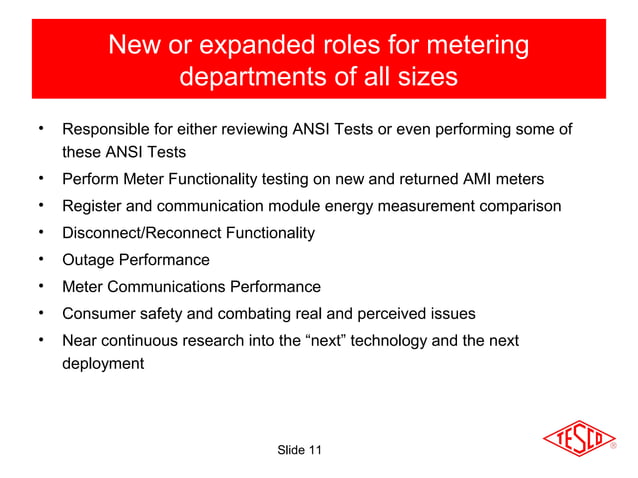 New or expanded roles for metering departments of all sizes

• Responsible for either reviewing ANSI Tests or even performing some of these ANSI Tests
• Perform Meter Functionality testing on new and returned AMI meters
• Register and communication module energy measurement comparison
• Disconnect/Reconnect Functionality
• Outage Performance
• Meter Communications Performance
• Consumer safety and combating real and perceived issues
• Near continuous research into the “next” technology and the next deployment

Slide 11

TESCO ®